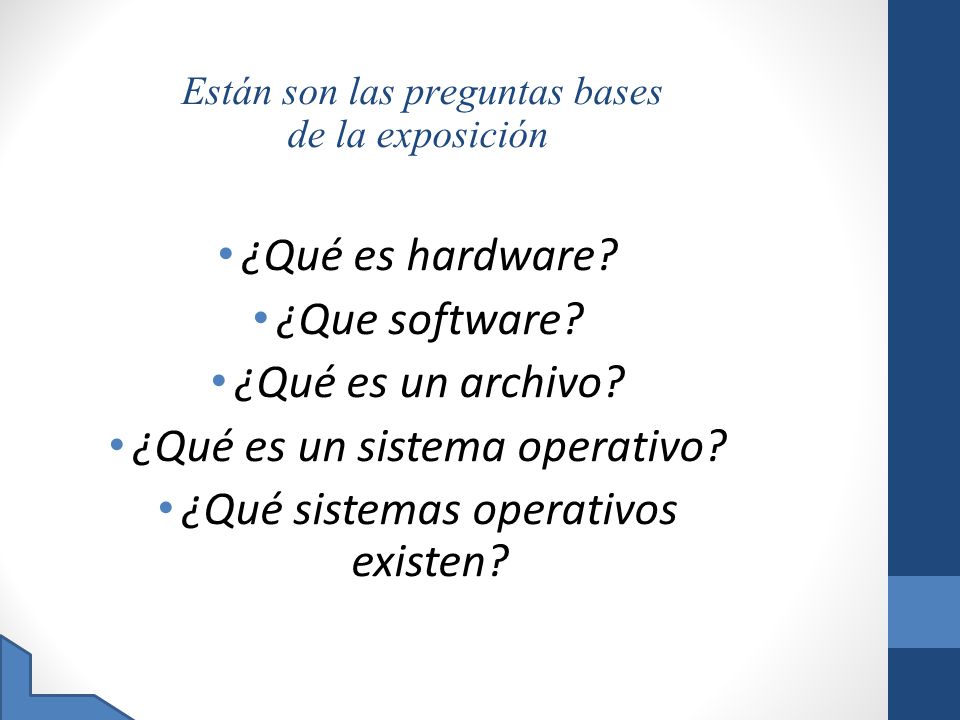 Están son las preguntas bases de la exposición

• ¿Qué es hardware?
• ¿Que software?
• ¿Qué es un archivo?
• ¿Qué es un sistema operativo?
• ¿Qué sistemas operativos existen?